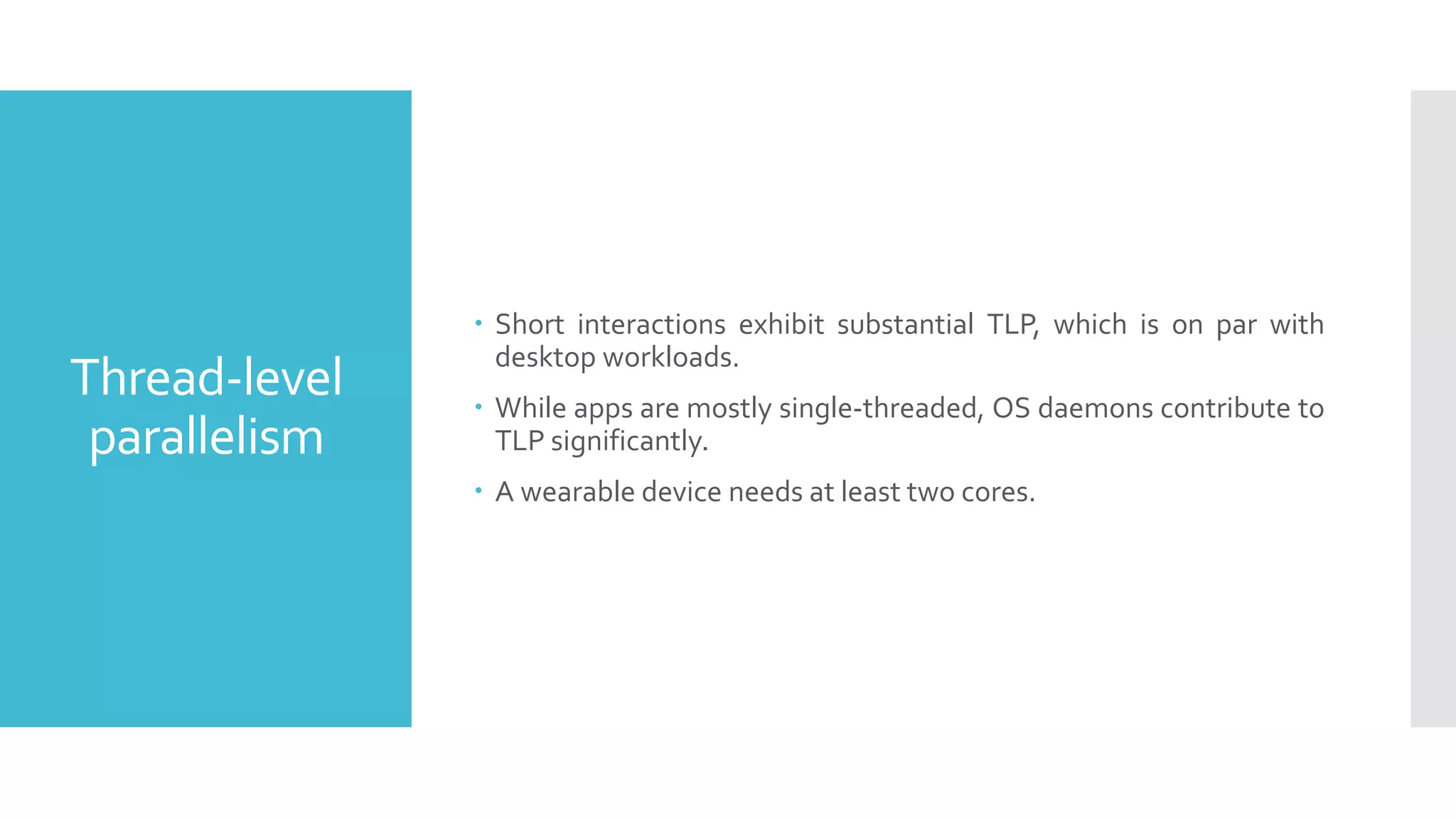 Thread-level parallelism

• Short interactions exhibit substantial TLP, which is on par with desktop workloads.

• While apps are mostly single-threaded, OS daemons contribute to TLP significantly.

• A wearable device needs at least two cores.